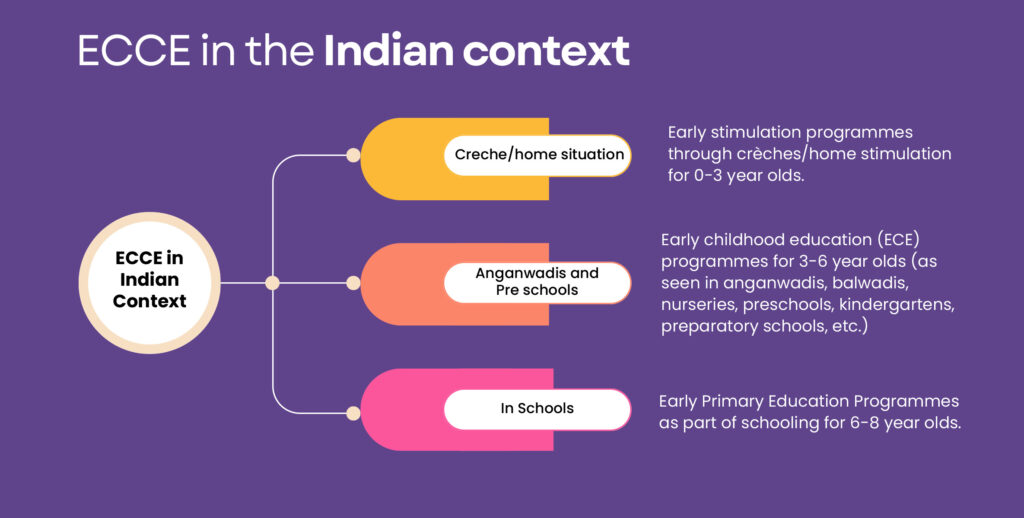 ECCE in the Indian context

ECCE in Indian Context

Creche/home situation

Early stimulation programmes through crèches/home stimulation for 0-3 year olds.

Anganwadis and Pre schools

Early childhood education (ECE) programmes for 3-6 year olds (as seen in anganwadis, balwadis, nurseries, preschools, kindergartens, preparatory schools, etc.)

In Schools

Early Primary Education Programmes as part of schooling for 6-8 year olds.